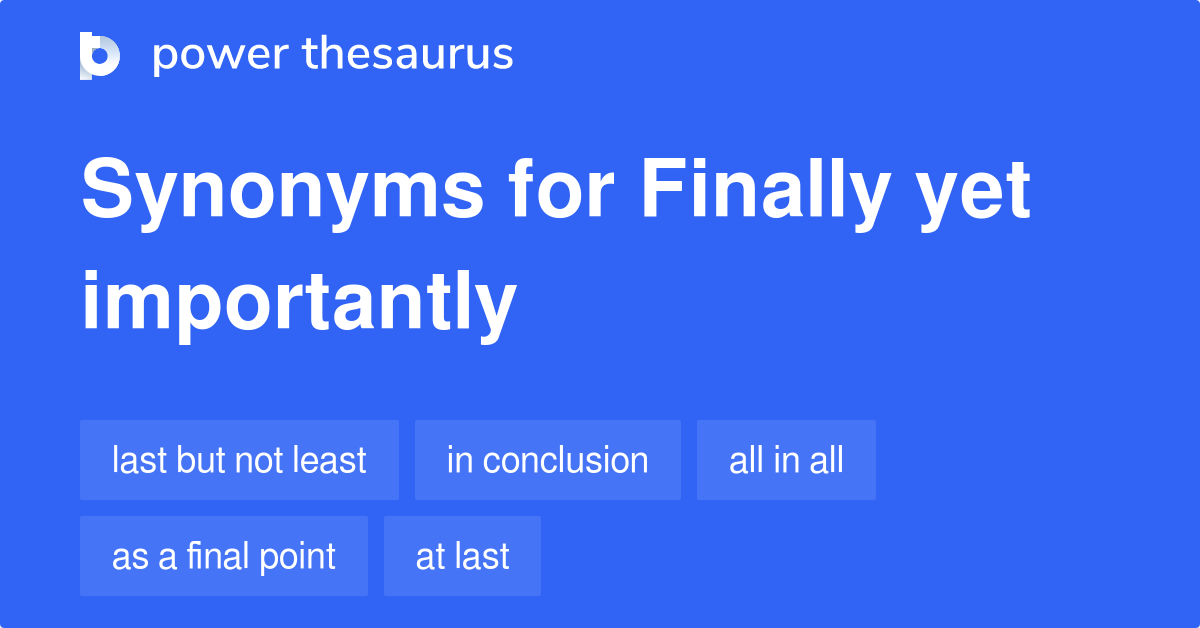 power thesaurus

Synonyms for Finally yet importantly

last but not least
in conclusion
all in all
as a final point
at last